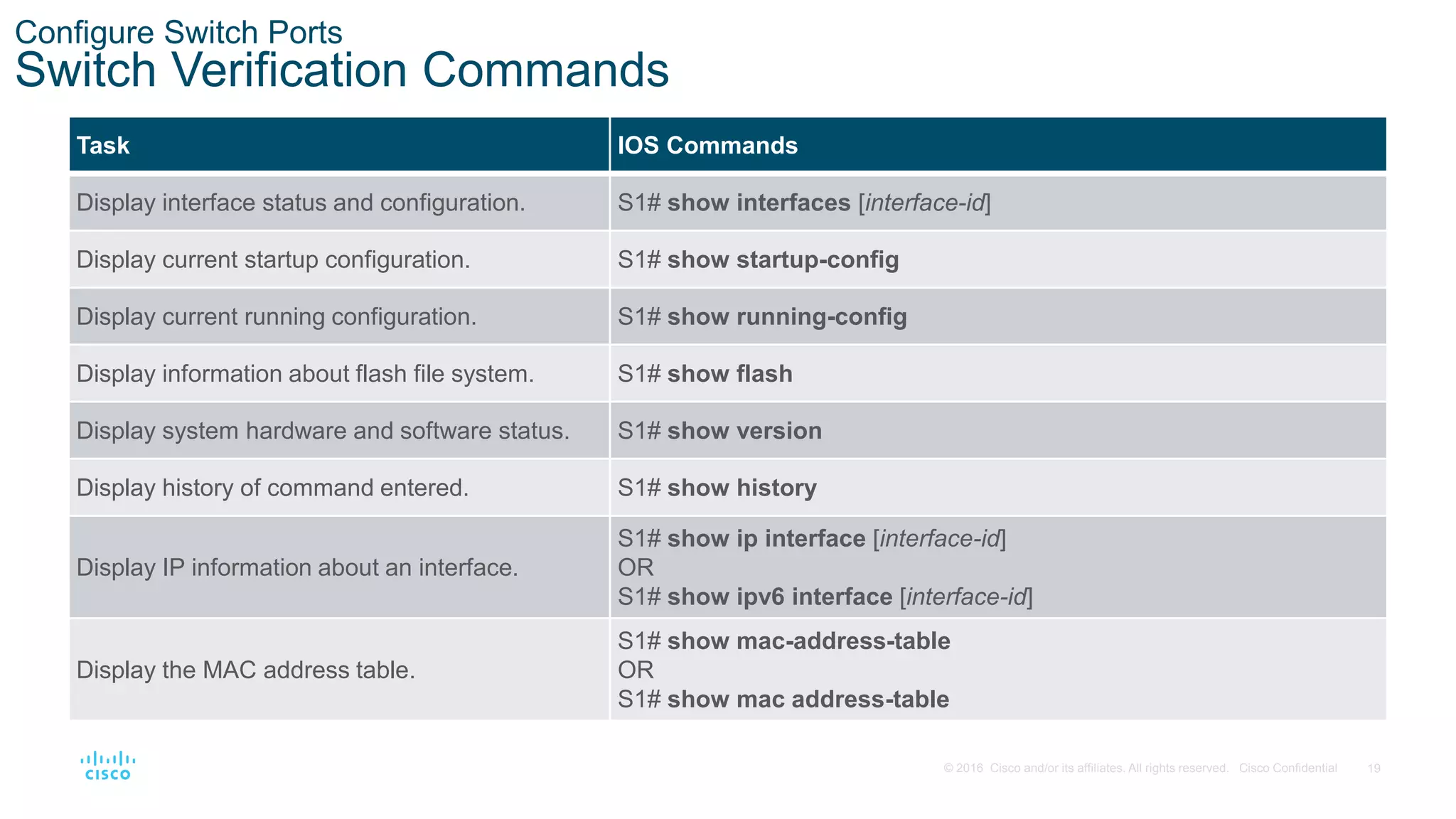 Configure Switch Ports
Switch Verification Commands

| Task | IOS Commands |
|---|---|
| Display interface status and configuration. | S1# show interfaces [interface-id] |
| Display current startup configuration. | S1# show startup-config |
| Display current running configuration. | S1# show running-config |
| Display information about flash file system. | S1# show flash |
| Display system hardware and software status. | S1# show version |
| Display history of command entered. | S1# show history |
| Display IP information about an interface. | S1# show ip interface [interface-id] OR S1# show ipv6 interface [interface-id] |
| Display the MAC address table. | S1# show mac-address-table OR S1# show mac address-table |

CISCO

© 2016 Cisco and/or its affiliates. All rights reserved. Cisco Confidential 19